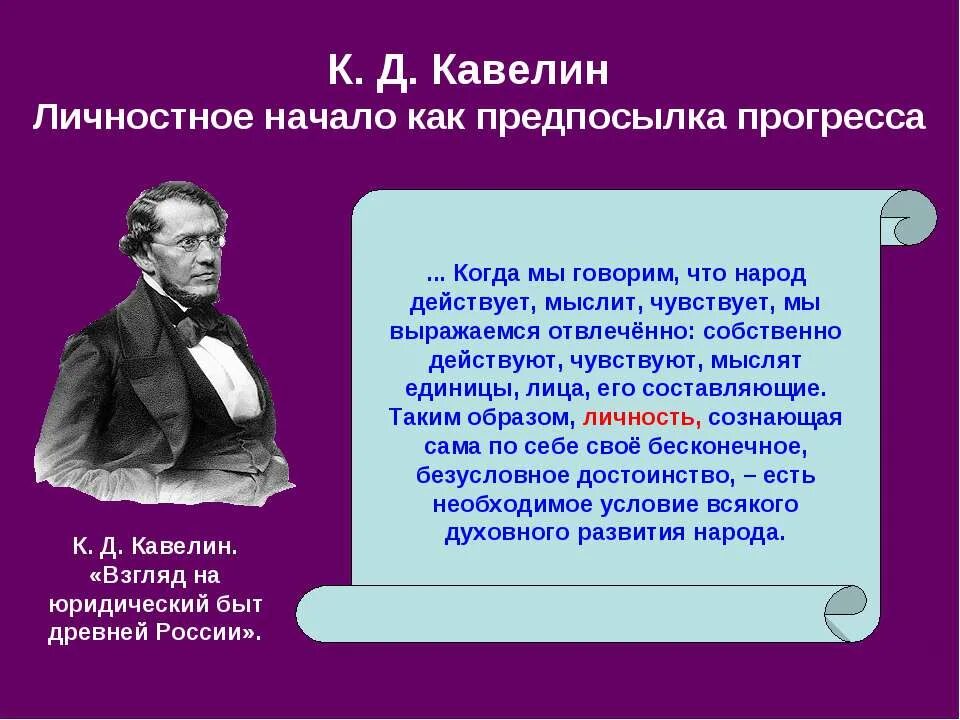 К. Д. Кавелин
Личностное начало как предпосылка прогресса

... Когда мы говорим, что народ действует, мыслит, чувствует, мы выражаемся отвлечённо: собственно действуют, чувствуют, мыслят единицы, лица, его составляющие. Таким образом, личность, сознающая сама по себе своё бесконечное, безусловное достоинство, – есть необходимое условие всякого духовного развития народа.

К. Д. Кавелин. «Взгляд на юридический быт древней России».